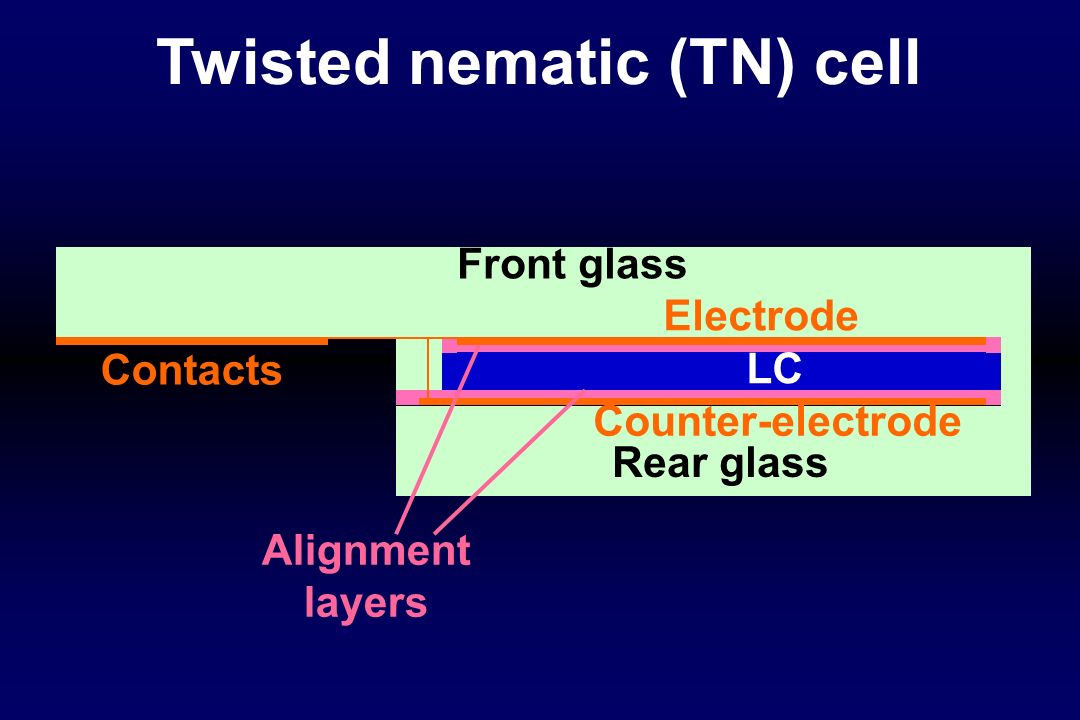 Twisted nematic (TN) cell

Front glass

Electrode

Contacts

LC

Counter-electrode

Rear glass

Alignment layers